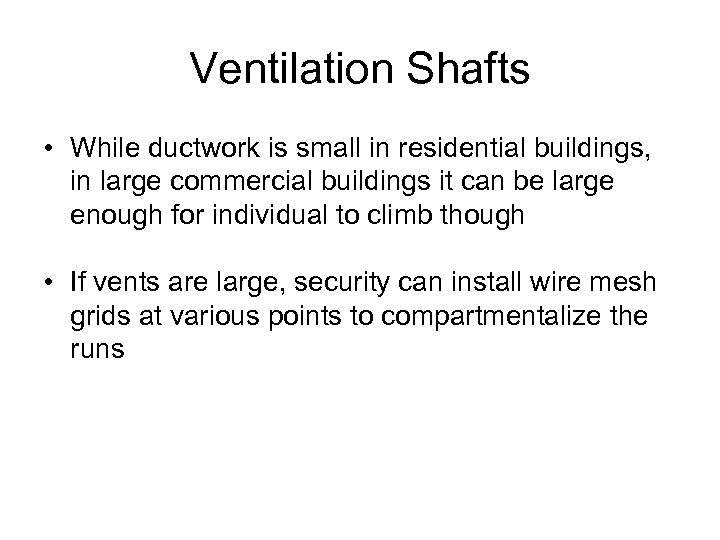 Ventilation Shafts

• While ductwork is small in residential buildings, in large commercial buildings it can be large enough for individual to climb though

• If vents are large, security can install wire mesh grids at various points to compartmentalize the runs